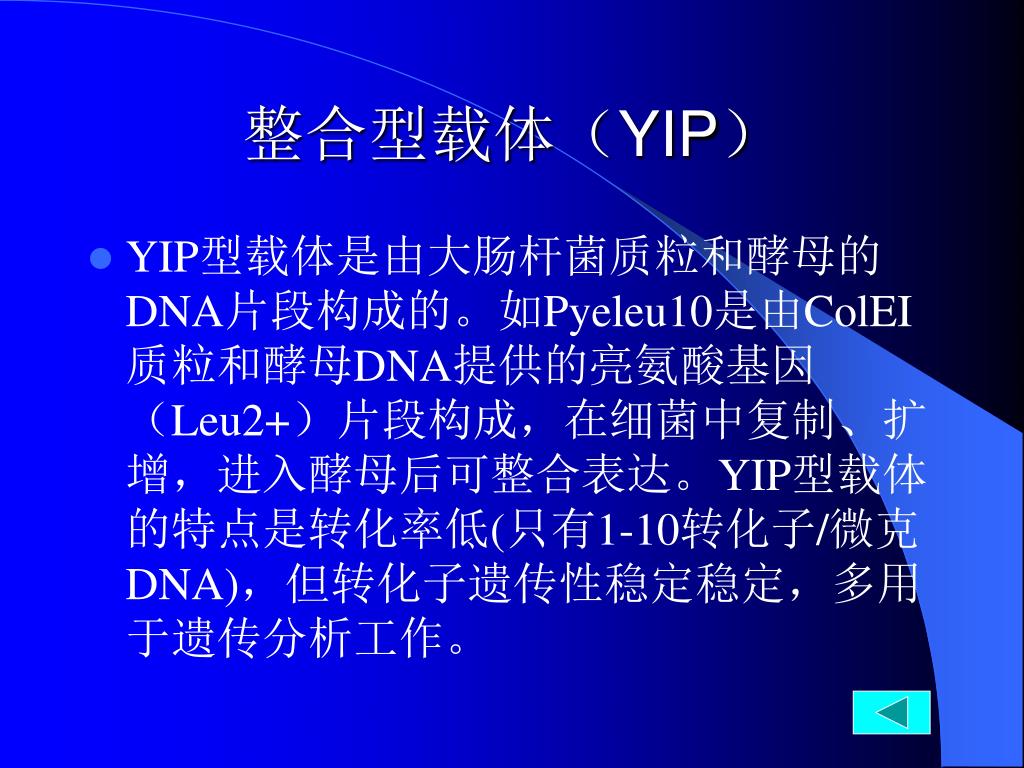 整合型载体（YIP）

YIP型载体是由大肠杆菌质粒和酵母的DNA片段构成的。如Pyeleu10是由ColEI质粒和酵母DNA提供的亮氨酸基因（Leu2+）片段构成，在细菌中复制、扩增，进入酵母后可整合表达。YIP型载体的特点是转化率低(只有1-10转化子/微克DNA)，但转化子遗传性稳定稳定，多用于遗传分析工作。